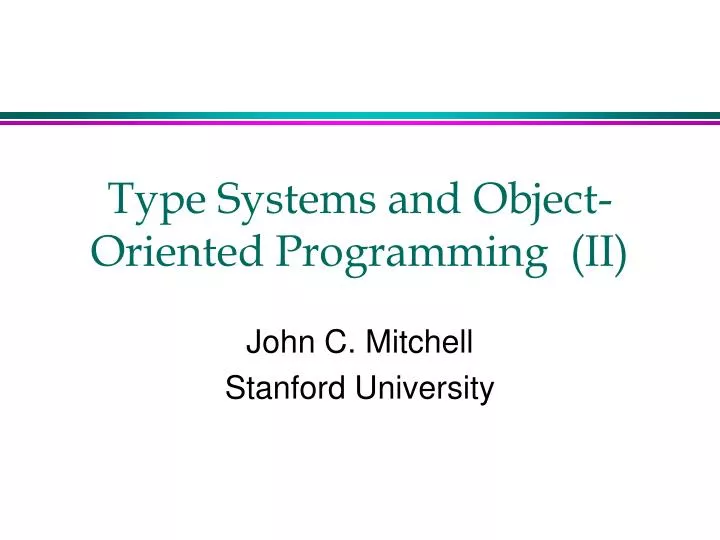 Type Systems and Object-Oriented Programming (II)

John C. Mitchell
Stanford University